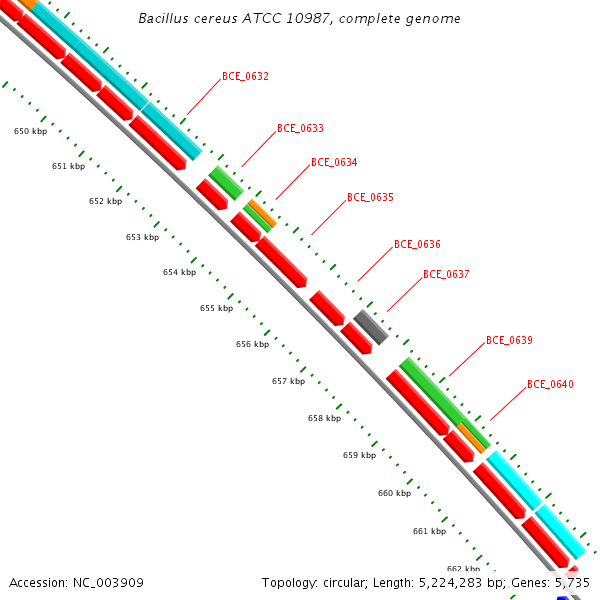 Bacillus cereus ATCC 10987, complete genome

BCE_0632
BCE_0633
BCE_0634
BCE_0635
BCE_0636
BCE_0637
BCE_0639
BCE_0640

650 kbp
651 kbp
652 kbp
653 kbp
654 kbp
655 kbp
656 kbp
657 kbp
658 kbp
659 kbp
660 kbp
661 kbp
662 kbp

Accession: NC_003909

Topology: circular; Length: 5,224,283 bp; Genes: 5,735